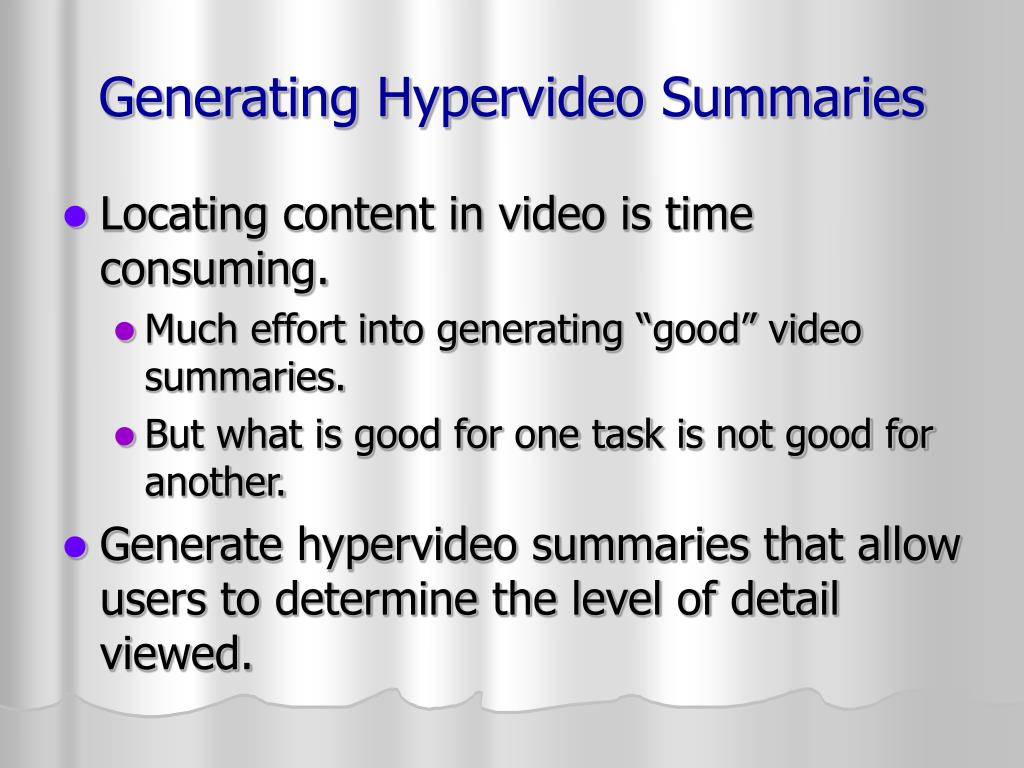 Generating Hypervideo Summaries

- Locating content in video is time consuming.
  - Much effort into generating “good” video summaries.
  - But what is good for one task is not good for another.
- Generate hypervideo summaries that allow users to determine the level of detail viewed.